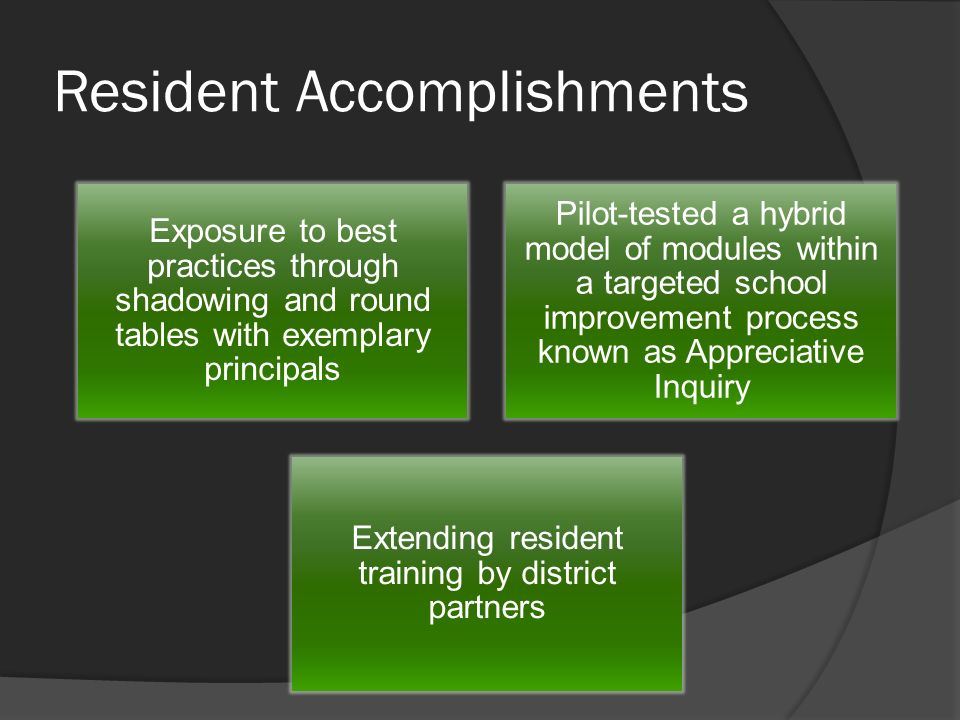 Resident Accomplishments

Exposure to best practices through shadowing and round tables with exemplary principals

Pilot-tested a hybrid model of modules within a targeted school improvement process known as Appreciative Inquiry

Extending resident training by district partners